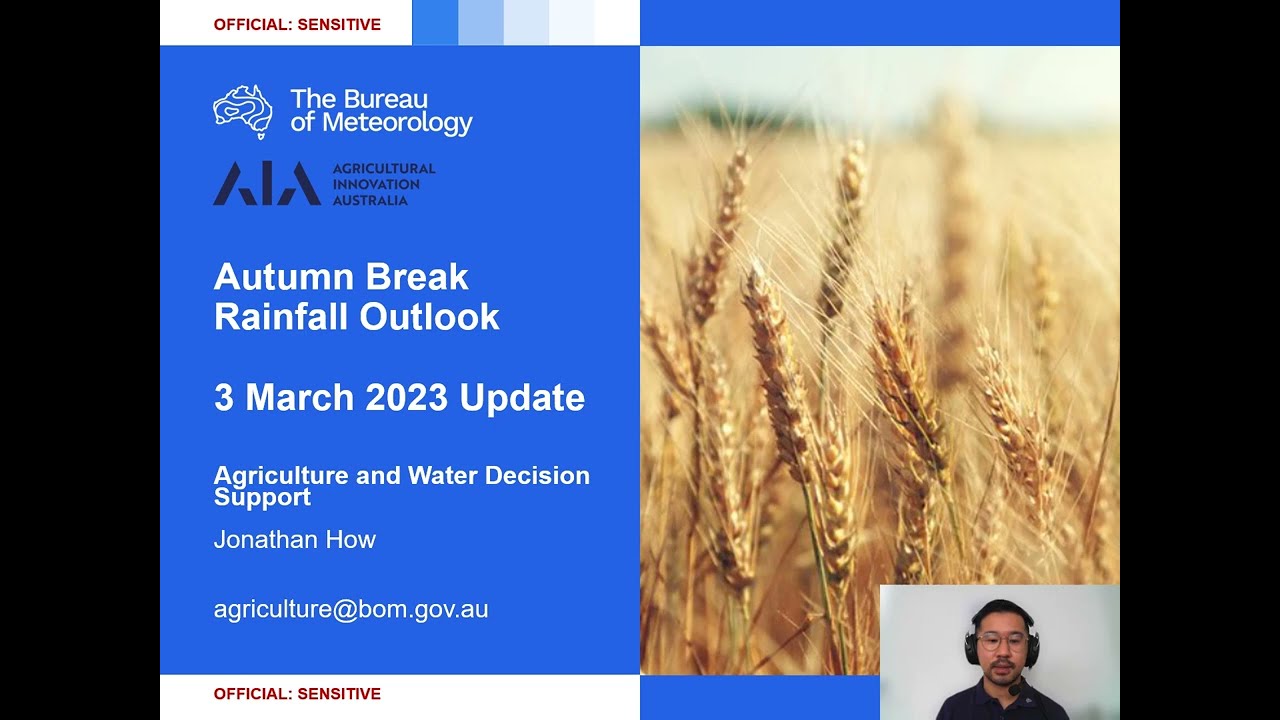 OFFICIAL: SENSITIVE

The Bureau of Meteorology

AIA AGRICULTURAL INNOVATION AUSTRALIA

Autumn Break Rainfall Outlook

3 March 2023 Update

Agriculture and Water Decision Support

Jonathan How

agriculture@bom.gov.au

OFFICIAL: SENSITIVE